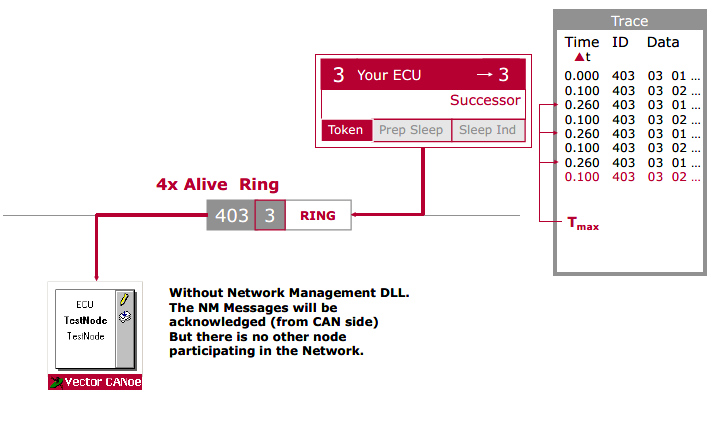 3 Your ECU → 3

Successor

Token Prep Sleep Sleep Ind

4x Alive Ring

403 3 RING

ECU
TestNode
TestNode

Vector CANoe

Without Network Management DLL.
The NM Messages will be acknowledged (from CAN side)
But there is no other node participating in the Network.

Trace

| Time ▲t | ID | Data |
|---|---|---|
| 0.000 | 403 | 03 01 ... |
| 0.100 | 403 | 03 02 ... |
| 0.260 | 403 | 03 01 ... |
| 0.100 | 403 | 03 02 ... |
| 0.260 | 403 | 03 01 ... |
| 0.100 | 403 | 03 02 ... |
| 0.260 | 403 | 03 01 ... |
| 0.100 | 403 | 03 02 ... |

$T_{max}$